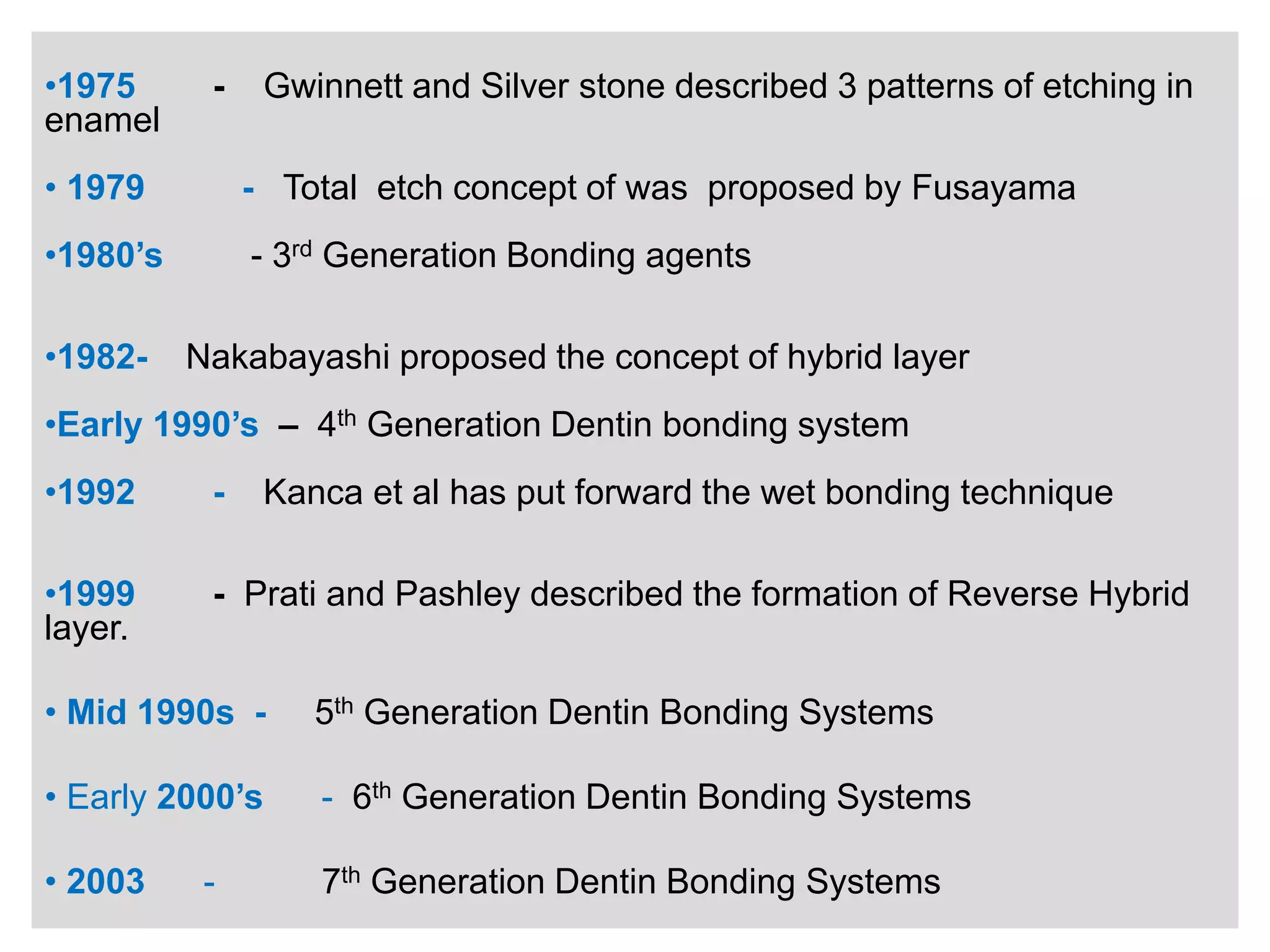 •1975 - Gwinnett and Silver stone described 3 patterns of etching in enamel

• 1979 - Total etch concept of was proposed by Fusayama

•1980’s - 3$^{rd}$ Generation Bonding agents

•1982- Nakabayashi proposed the concept of hybrid layer

•Early 1990’s – 4$^{th}$ Generation Dentin bonding system

•1992 - Kanca et al has put forward the wet bonding technique

•1999 - Prati and Pashley described the formation of Reverse Hybrid layer.

• Mid 1990s - 5$^{th}$ Generation Dentin Bonding Systems

• Early 2000’s - 6$^{th}$ Generation Dentin Bonding Systems

• 2003 - 7$^{th}$ Generation Dentin Bonding Systems